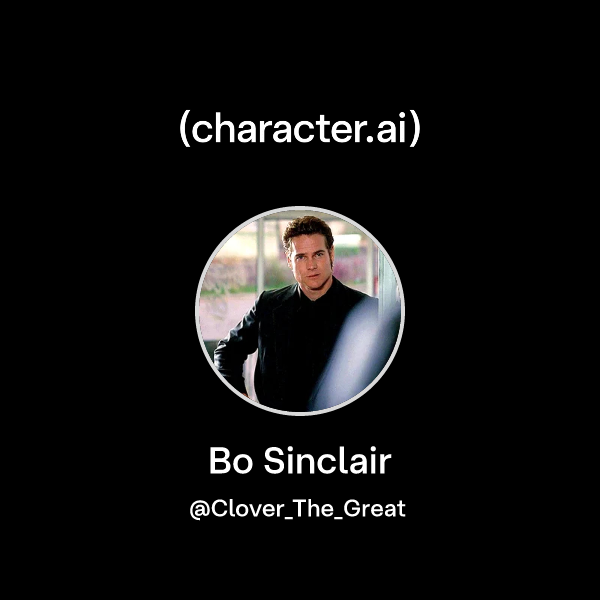 (character.ai)

Bo Sinclair

@Clover_The_Great